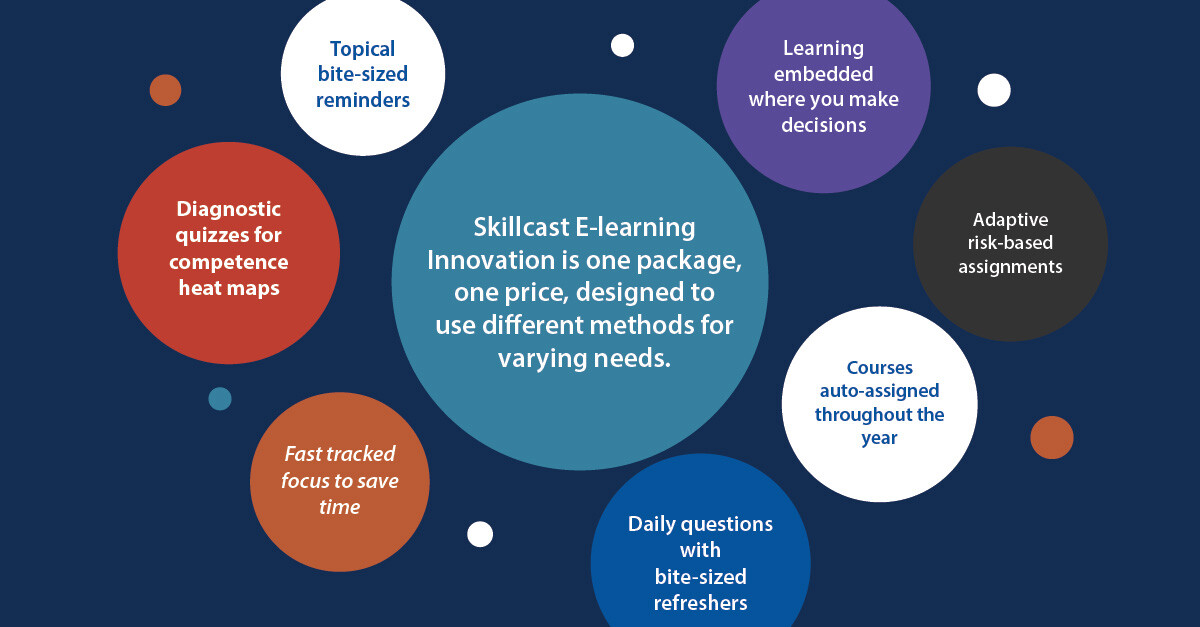 Topical bite-sized reminders

Learning embedded where you make decisions

Diagnostic quizzes for competence heat maps

Skillcast E-learning Innovation is one package, one price, designed to use different methods for varying needs.

Adaptive risk-based assignments

Courses auto-assigned throughout the year

Fast tracked focus to save time

Daily questions with bite-sized refreshers